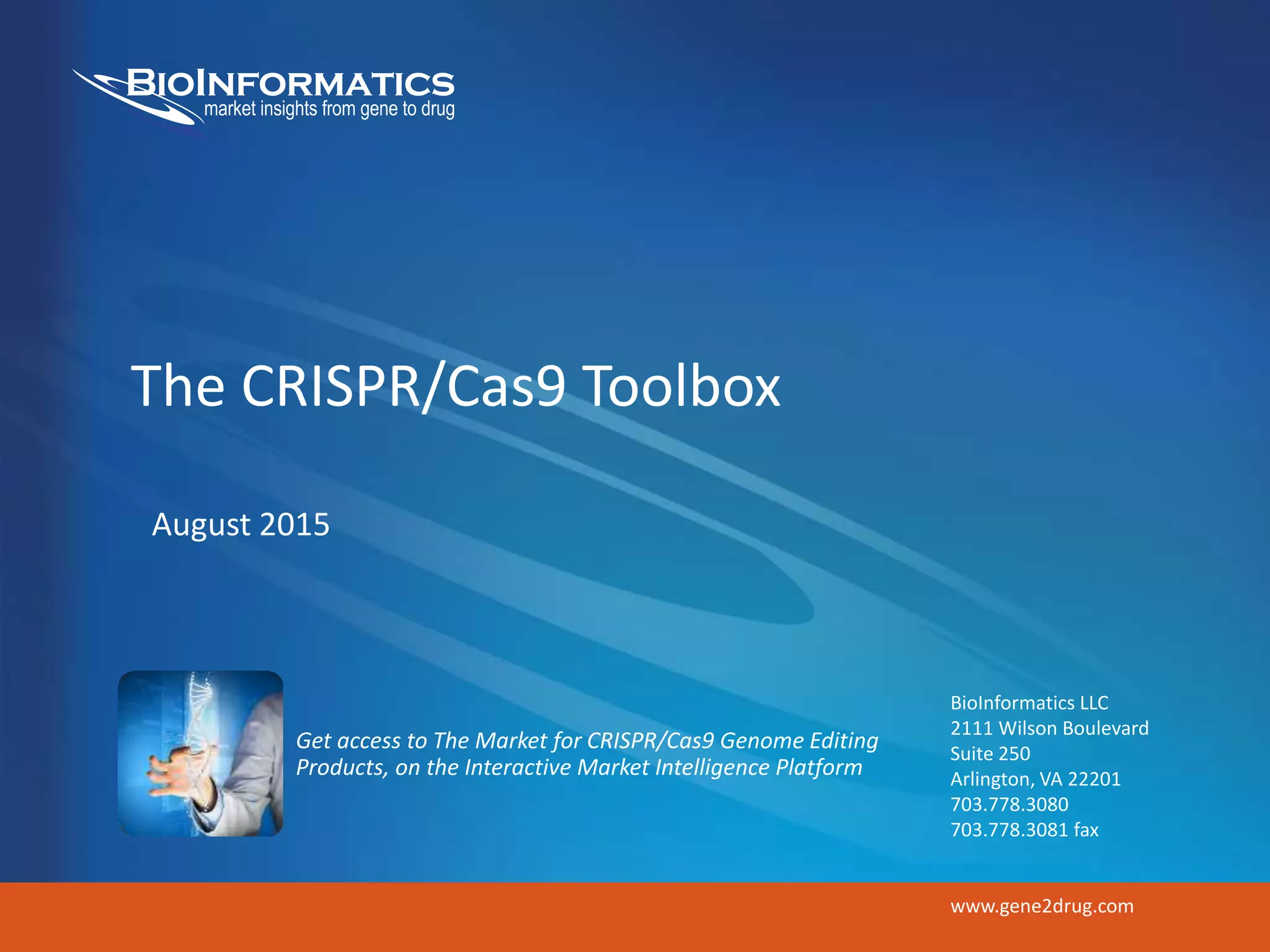 BIOINFORMATICS
market insights from gene to drug

The CRISPR/Cas9 Toolbox

August 2015

Get access to The Market for CRISPR/Cas9 Genome Editing Products, on the Interactive Market Intelligence Platform

BioInformatics LLC
2111 Wilson Boulevard
Suite 250
Arlington, VA 22201
703.778.3080
703.778.3081 fax

www.gene2drug.com